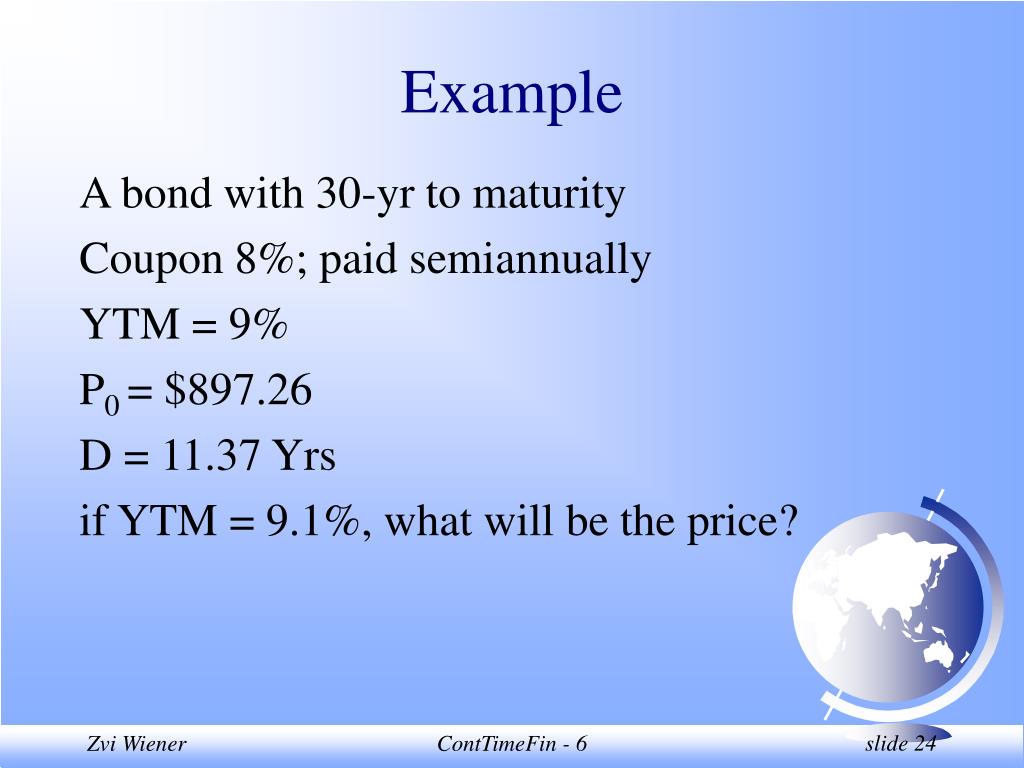 Example

A bond with 30-yr to maturity

Coupon 8%; paid semiannually

YTM = 9%

$P_0$ = \$897.26

D = 11.37 Yrs

if YTM = 9.1%, what will be the price?

Zvi Wiener

ContTimeFin - 6

slide 24